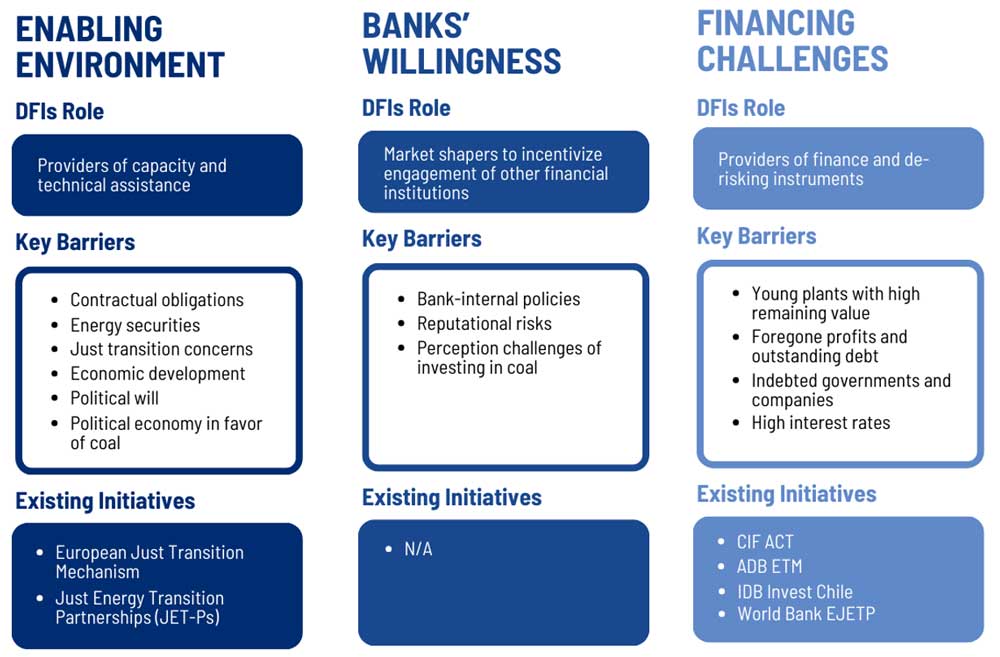 ENABLING ENVIRONMENT

DFIs Role

Providers of capacity and technical assistance

Key Barriers

- Contractual obligations
- Energy securities
- Just transition concerns
- Economic development
- Political will
- Political economy in favor of coal

Existing Initiatives

- European Just Transition Mechanism
- Just Energy Transition Partnerships (JET-Ps)

BANKS' WILLINGNESS

DFIs Role

Market shapers to incentivize engagement of other financial institutions

Key Barriers

- Bank-internal policies
- Reputational risks
- Perception challenges of investing in coal

Existing Initiatives

- N/A

FINANCING CHALLENGES

DFIs Role

Providers of finance and de-risking instruments

Key Barriers

- Young plants with high remaining value
- Foregone profits and outstanding debt
- Indebted governments and companies
- High interest rates

Existing Initiatives

- CIF ACT
- ADB ETM
- IDB Invest Chile
- World Bank EJETP